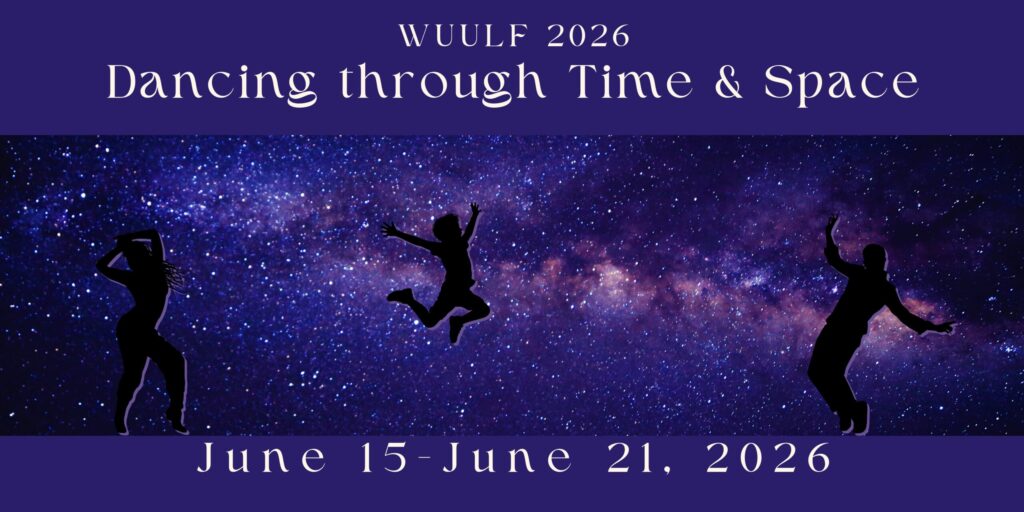 WUULF 2026
Dancing through Time & Space

June 15-June 21, 2026